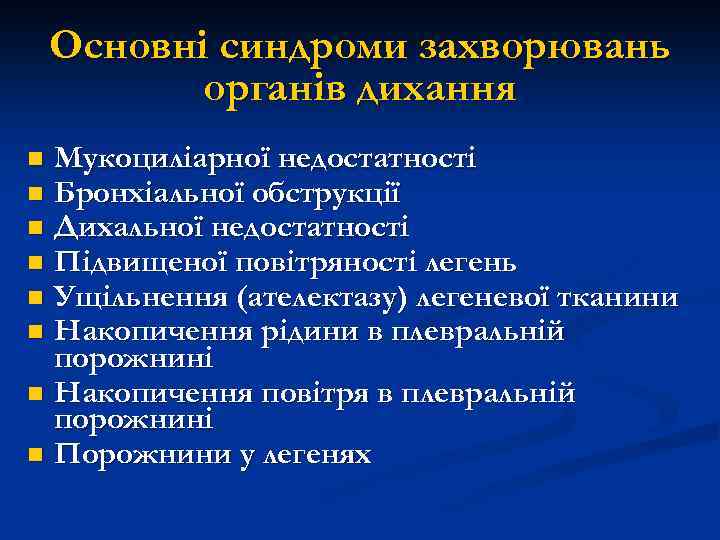 Основні синдроми захворювань органів дихання

- Мукоциліарної недостатності
- Бронхіальної обструкції
- Дихальної недостатності
- Підвищеної повітряності легень
- Ущільнення (ателектазу) легеневої тканини
- Накопичення рідини в плевральній порожнині
- Накопичення повітря в плевральній порожнині
- Порожнини у легенях